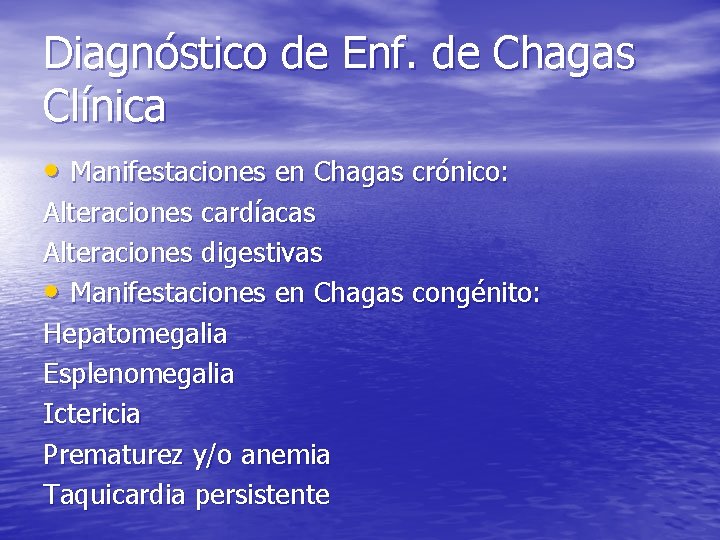 Diagnóstico de Enf. de Chagas
Clínica

• Manifestaciones en Chagas crónico:
Alteraciones cardíacas
Alteraciones digestivas
• Manifestaciones en Chagas congénito:
Hepatomegalia
Esplenomegalia
Ictericia
Prematurez y/o anemia
Taquicardia persistente